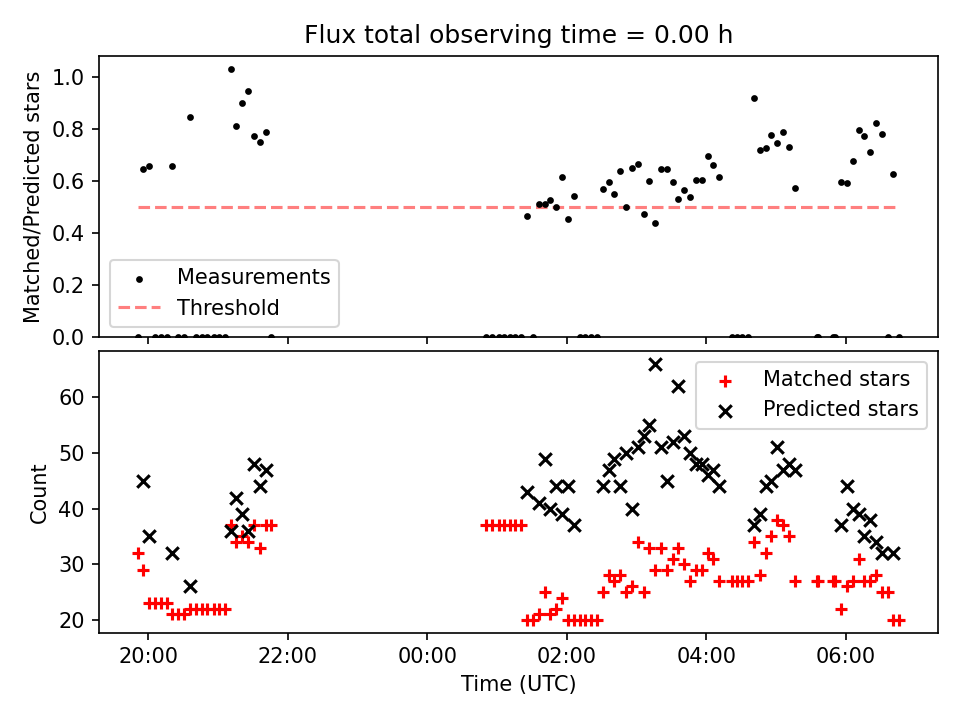 Flux total observing time = 0.00 h

Matched/Predicted stars

1.0
0.8
0.6
0.4
0.2
0.0

Measurements
Threshold

Count

60
50
40
30
20

Matched stars
Predicted stars

20:00
22:00
00:00
02:00
04:00
06:00

Time (UTC)